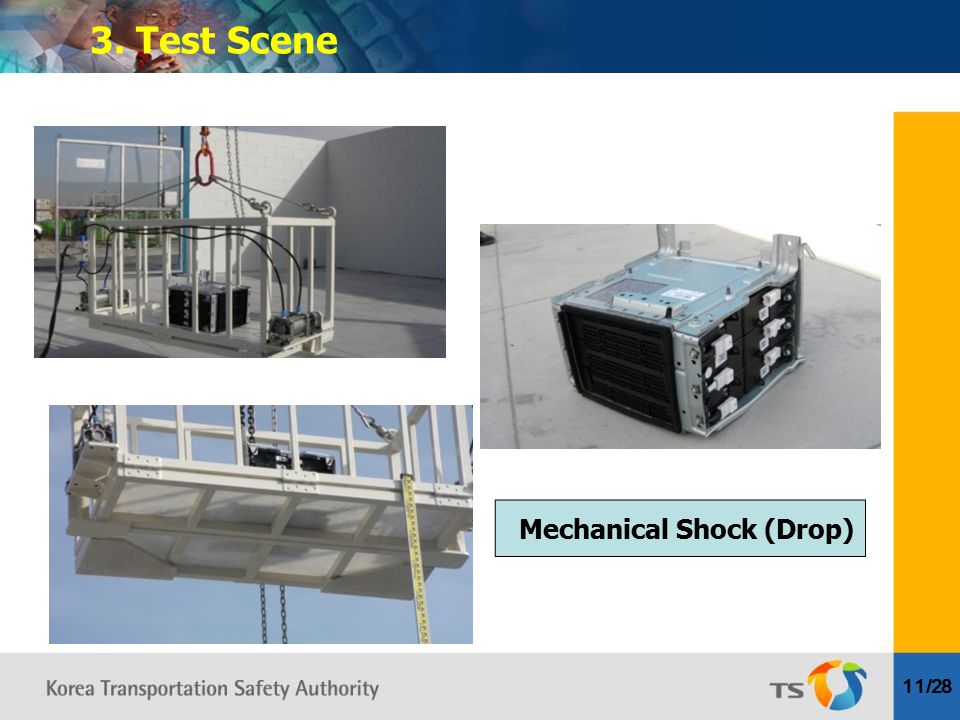 3. Test Scene

Mechanical Shock (Drop)

Korea Transportation Safety Authority

TS

11/28